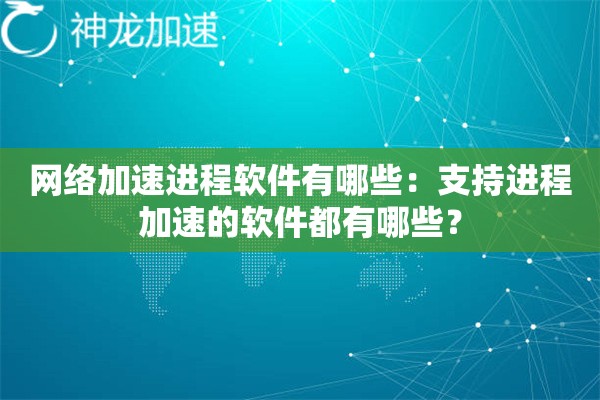 神龙加速

网络加速进程软件有哪些：支持进程加速的软件都有哪些？